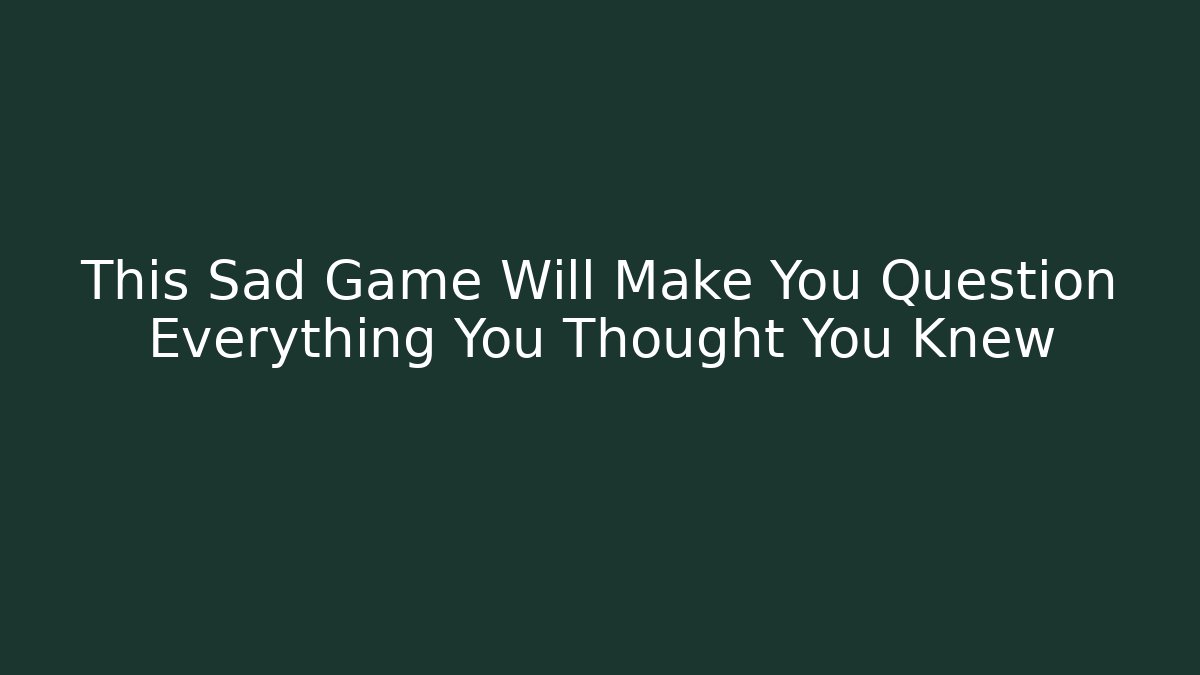 This Sad Game Will Make You Question Everything You Thought You Knew